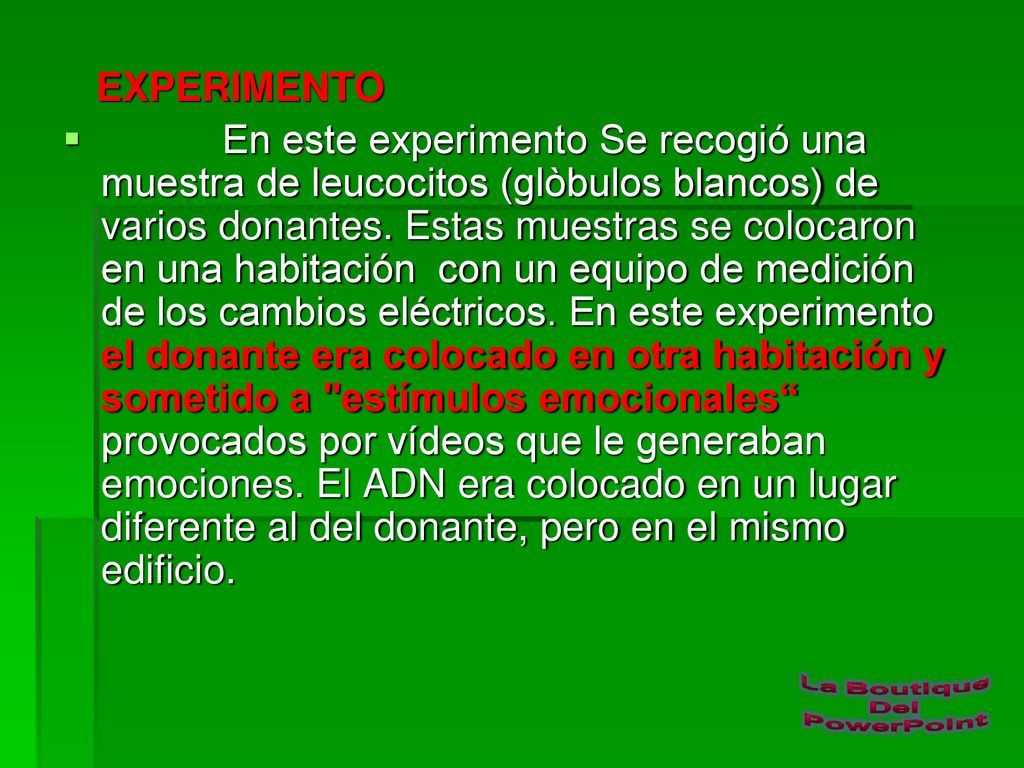 EXPERIMENTO

En este experimento Se recogió una muestra de leucocitos (glòbulos blancos) de varios donantes. Estas muestras se colocaron en una habitación con un equipo de medición de los cambios eléctricos. En este experimento el donante era colocado en otra habitación y sometido a "estímulos emocionales“ provocados por vídeos que le generaban emociones. El ADN era colocado en un lugar diferente al del donante, pero en el mismo edificio.

La Boutique Del PowerPoint